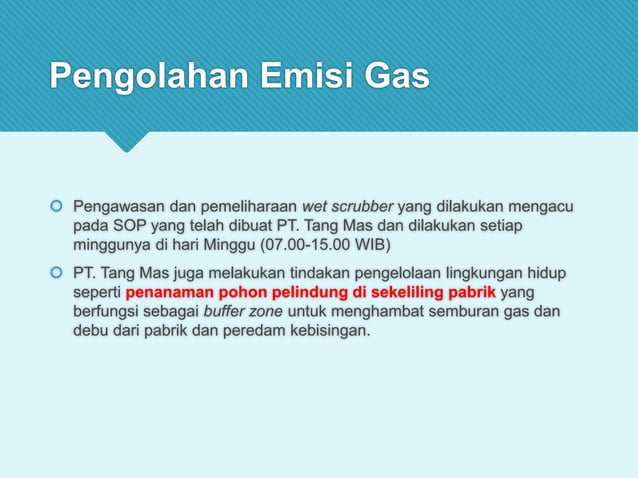 Pengolahan Emisi Gas

Pengawasan dan pemeliharaan wet scrubber yang dilakukan mengacu pada SOP yang telah dibuat PT. Tang Mas dan dilakukan setiap minggunya di hari Minggu (07.00-15.00 WIB)

PT. Tang Mas juga melakukan tindakan pengelolaan lingkungan hidup seperti penanaman pohon pelindung di sekeliling pabrik yang berfungsi sebagai buffer zone untuk menghambat semburan gas dan debu dari pabrik dan peredam kebisingan.